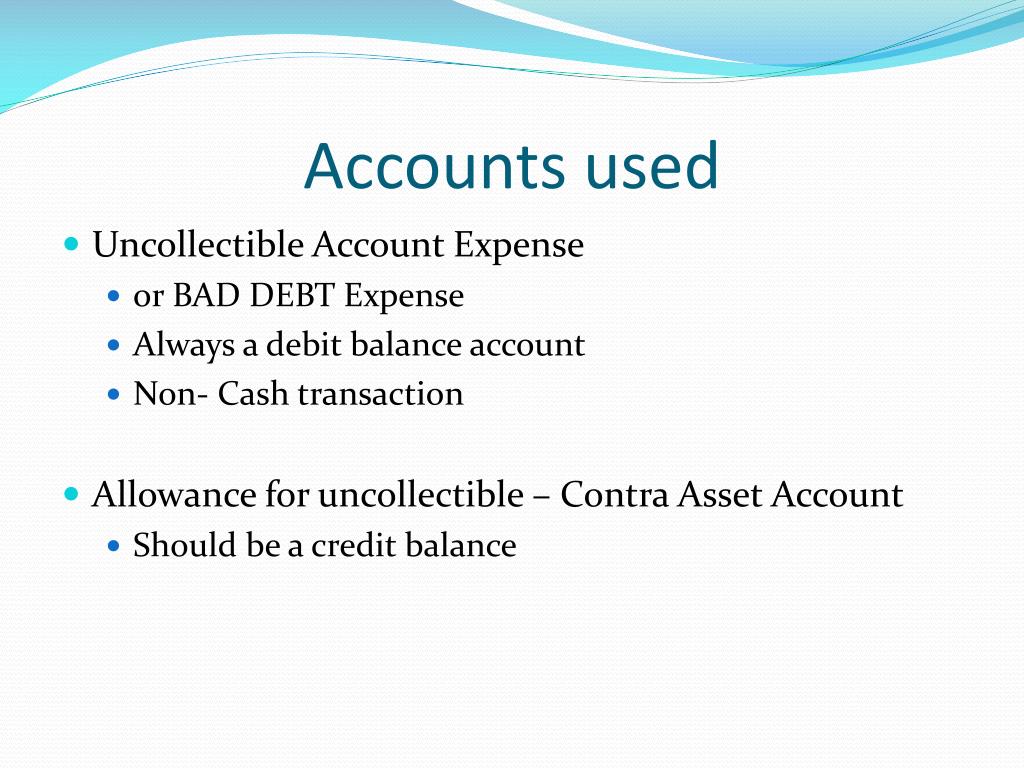 Accounts used

- Uncollectible Account Expense
  - or BAD DEBT Expense
  - Always a debit balance account
  - Non- Cash transaction

- Allowance for uncollectible – Contra Asset Account
  - Should be a credit balance